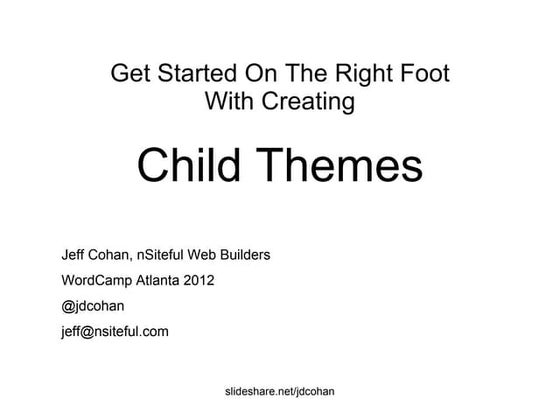 Get Started On The Right Foot
With Creating

Child Themes

Jeff Cohan, nSiteful Web Builders

WordCamp Atlanta 2012

@jdcohan

jeff@nsiteful.com

slideshare.net/jdcohan